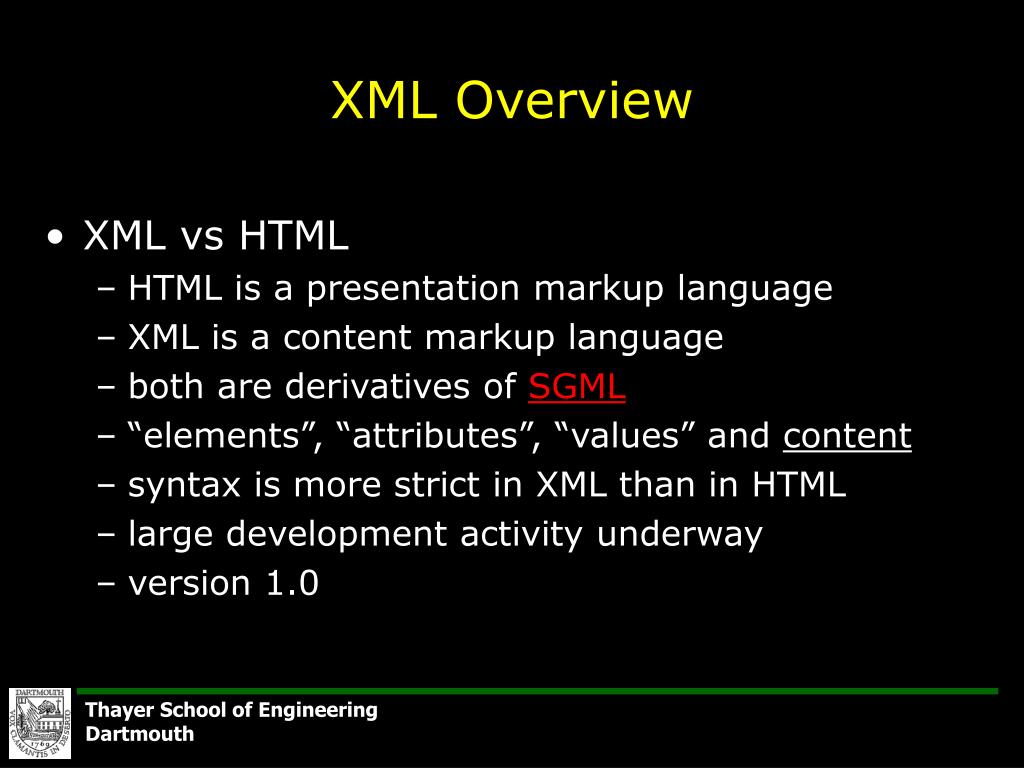 XML Overview

• XML vs HTML
– HTML is a presentation markup language
– XML is a content markup language
– both are derivatives of SGML
– “elements”, “attributes”, “values” and content
– syntax is more strict in XML than in HTML
– large development activity underway
– version 1.0

DARTMOUTH
VOX CLAMANTIS IN DESERTO
1769

Thayer School of Engineering
Dartmouth